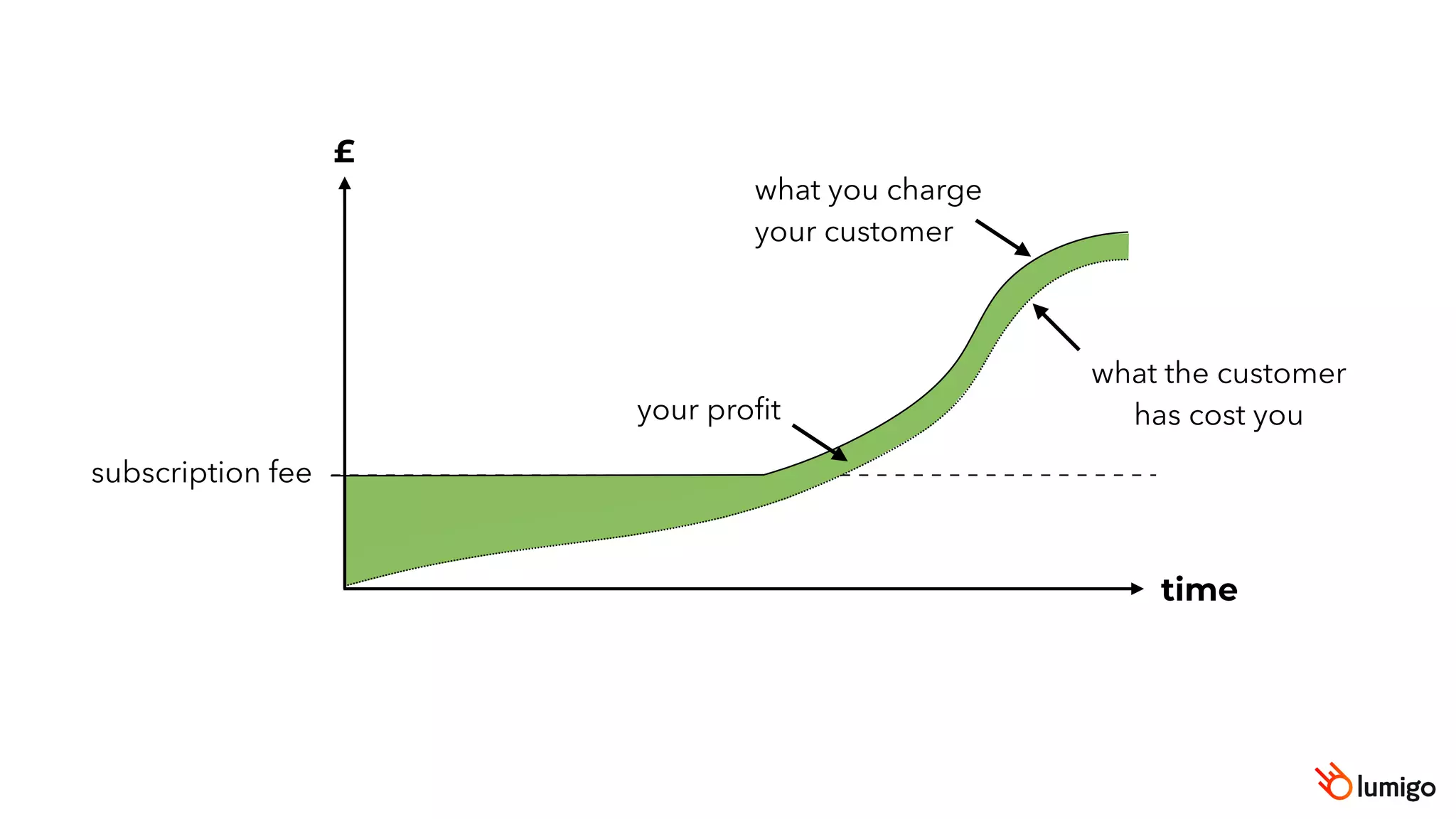 £

what you charge your customer

what the customer has cost you

your profit

subscription fee

time

lumigo